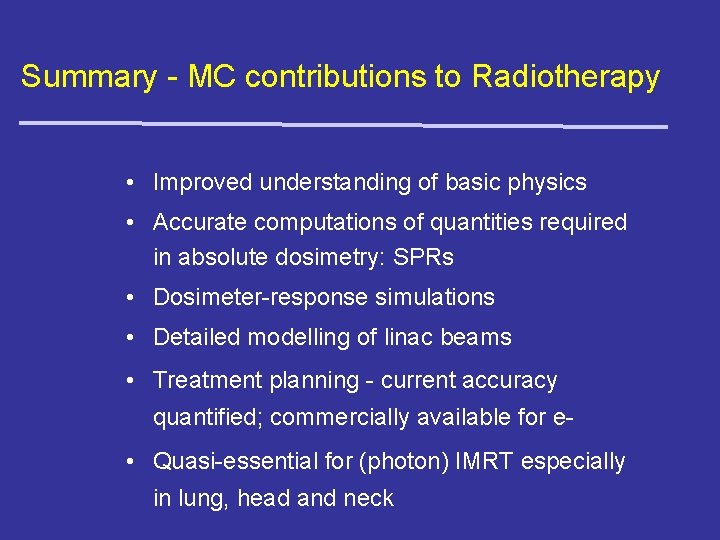 Summary - MC contributions to Radiotherapy

• Improved understanding of basic physics
• Accurate computations of quantities required in absolute dosimetry: SPRs
• Dosimeter-response simulations
• Detailed modelling of linac beams
• Treatment planning - current accuracy quantified; commercially available for e-
• Quasi-essential for (photon) IMRT especially in lung, head and neck